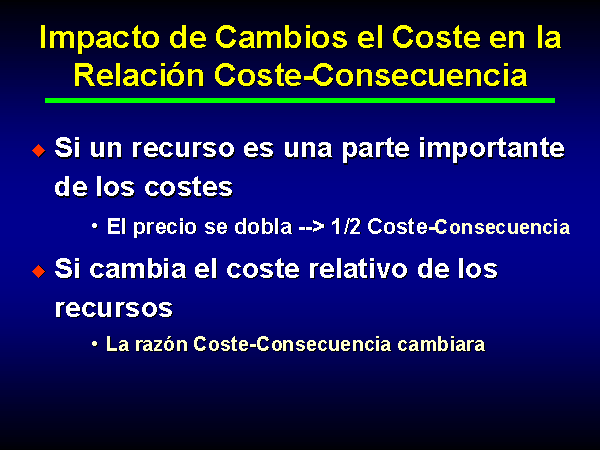 Impacto de Cambios el Coste en la Relación Coste-Consecuencia

◆ Si un recurso es una parte importante de los costes

• El precio se dobla --> 1/2 Coste-Consecuencia

◆ Si cambia el coste relativo de los recursos

• La razón Coste-Consecuencia cambiara